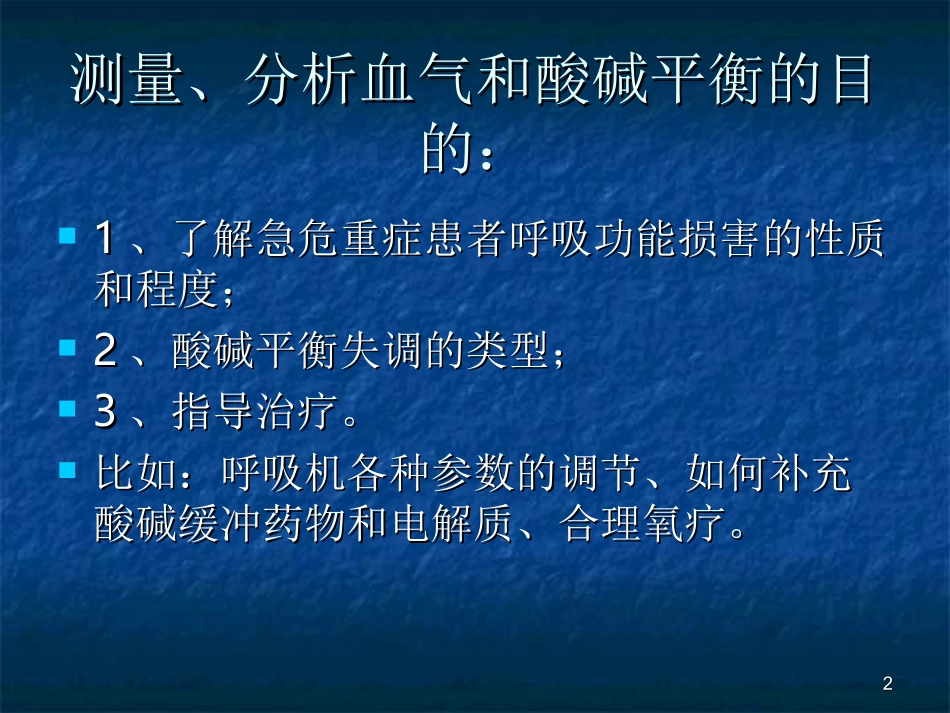 测量、分析血气和酸碱平衡的目的：

1、了解急危重症患者呼吸功能损害的性质和程度；

2、酸碱平衡失调的类型；

3、指导治疗。

比如：呼吸机各种参数的调节、如何补充酸碱缓冲药物和电解质、合理氧疗。

2